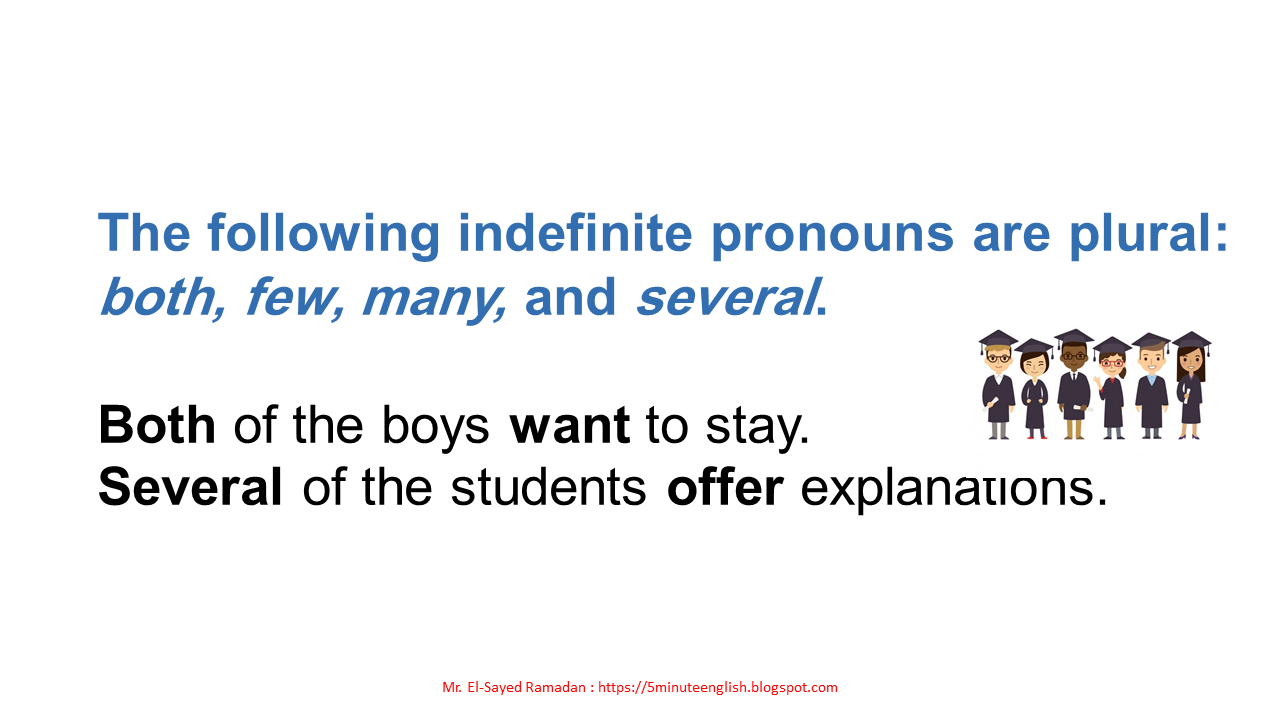 The following indefinite pronouns are plural: both, few, many, and several.

Both of the boys want to stay.
Several of the students offer explanations.

Mr. El-Sayed Ramadan : https://5minuteenglish.blogspot.com